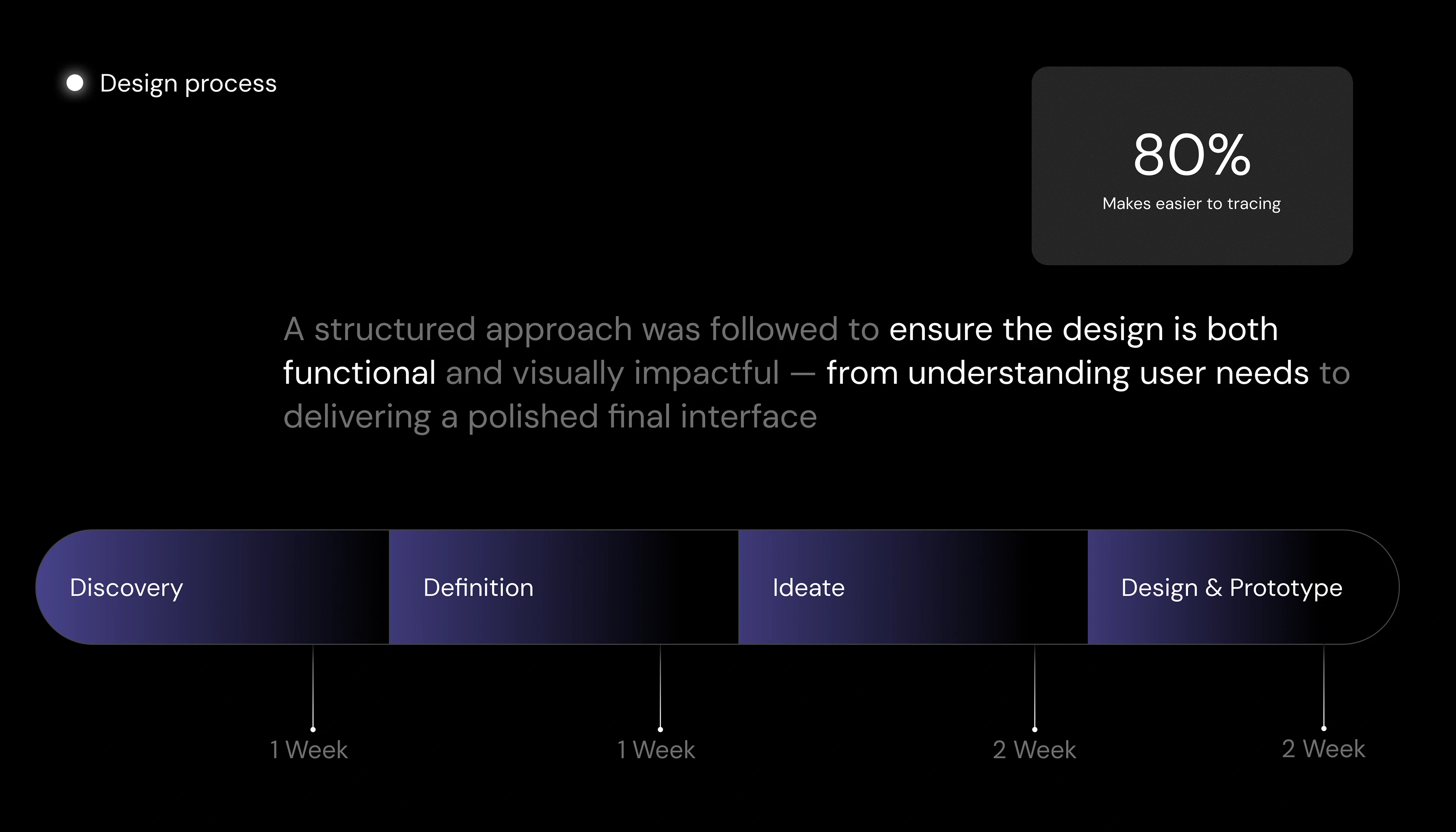 Design process

80%
Makes easier to tracing

A structured approach was followed to ensure the design is both functional and visually impactful — from understanding user needs to delivering a polished final interface

Discovery
Definition
Ideate
Design & Prototype

1 Week
1 Week
2 Week
2 Week